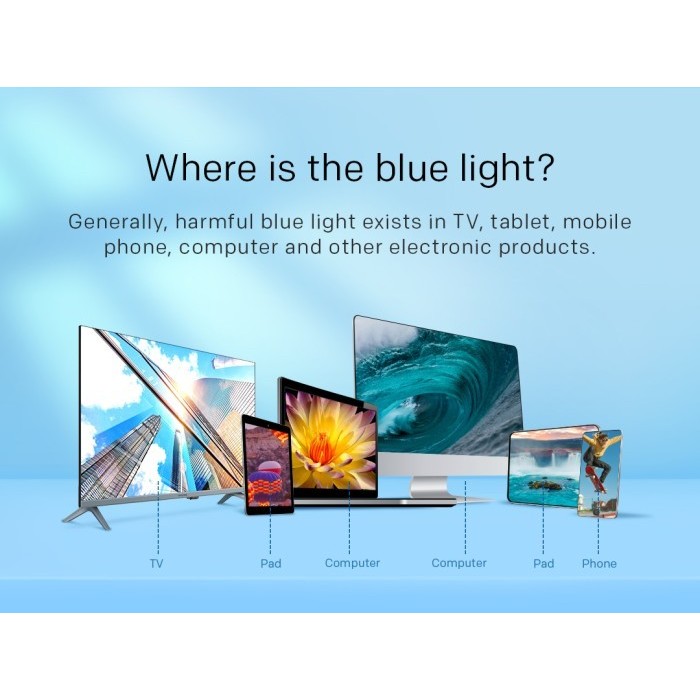 Where is the blue light?

Generally, harmful blue light exists in TV, tablet, mobile phone, computer and other electronic products.

TV

Pad

Computer

Computer

Pad

Phone